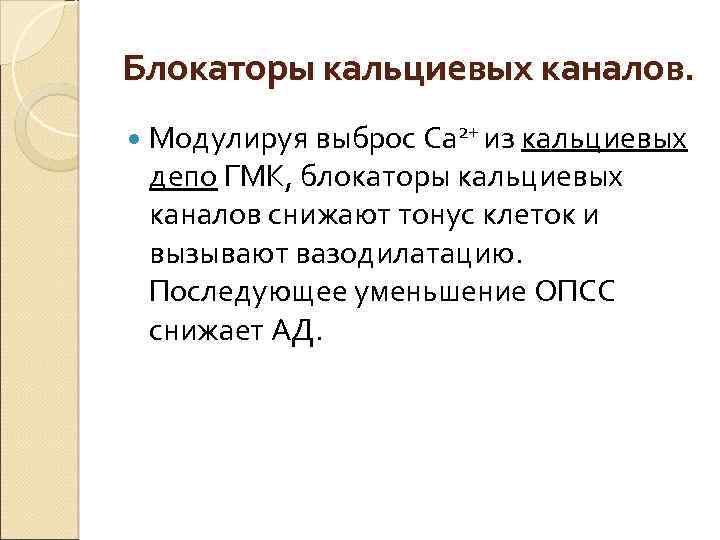 Блокаторы кальциевых каналов.

Модулируя выброс $Ca^{2+}$ из кальциевых депо ГМК, блокаторы кальциевых каналов снижают тонус клеток и вызывают вазодилатацию. Последующее уменьшение ОПСС снижает АД.